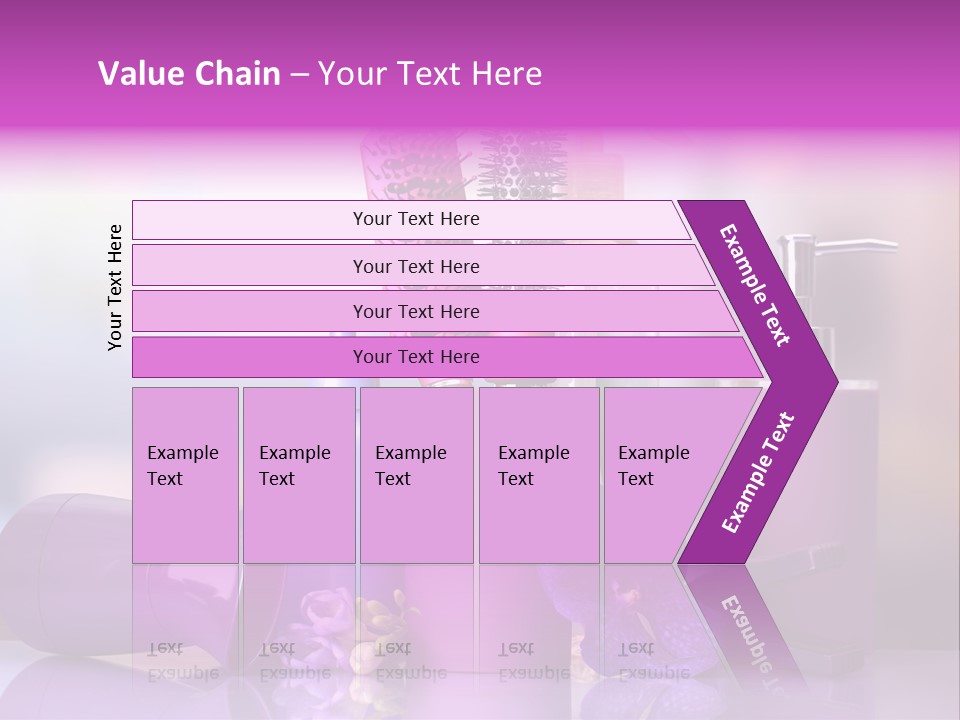 Value Chain – Your Text Here

Your Text Here

Your Text Here

Your Text Here

Your Text Here

Your Text Here

Example Text

Example Text

Example Text

Example Text

Example Text

Example Text

Example Text